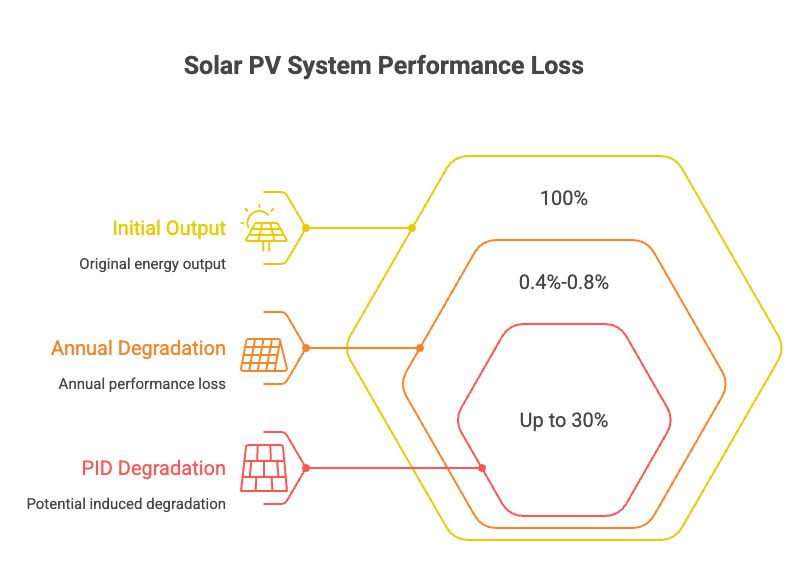 Solar PV System Performance Loss

Initial Output
Original energy output

Annual Degradation
Annual performance loss

PID Degradation
Potential induced degradation

100%

0.4%-0.8%

Up to 30%